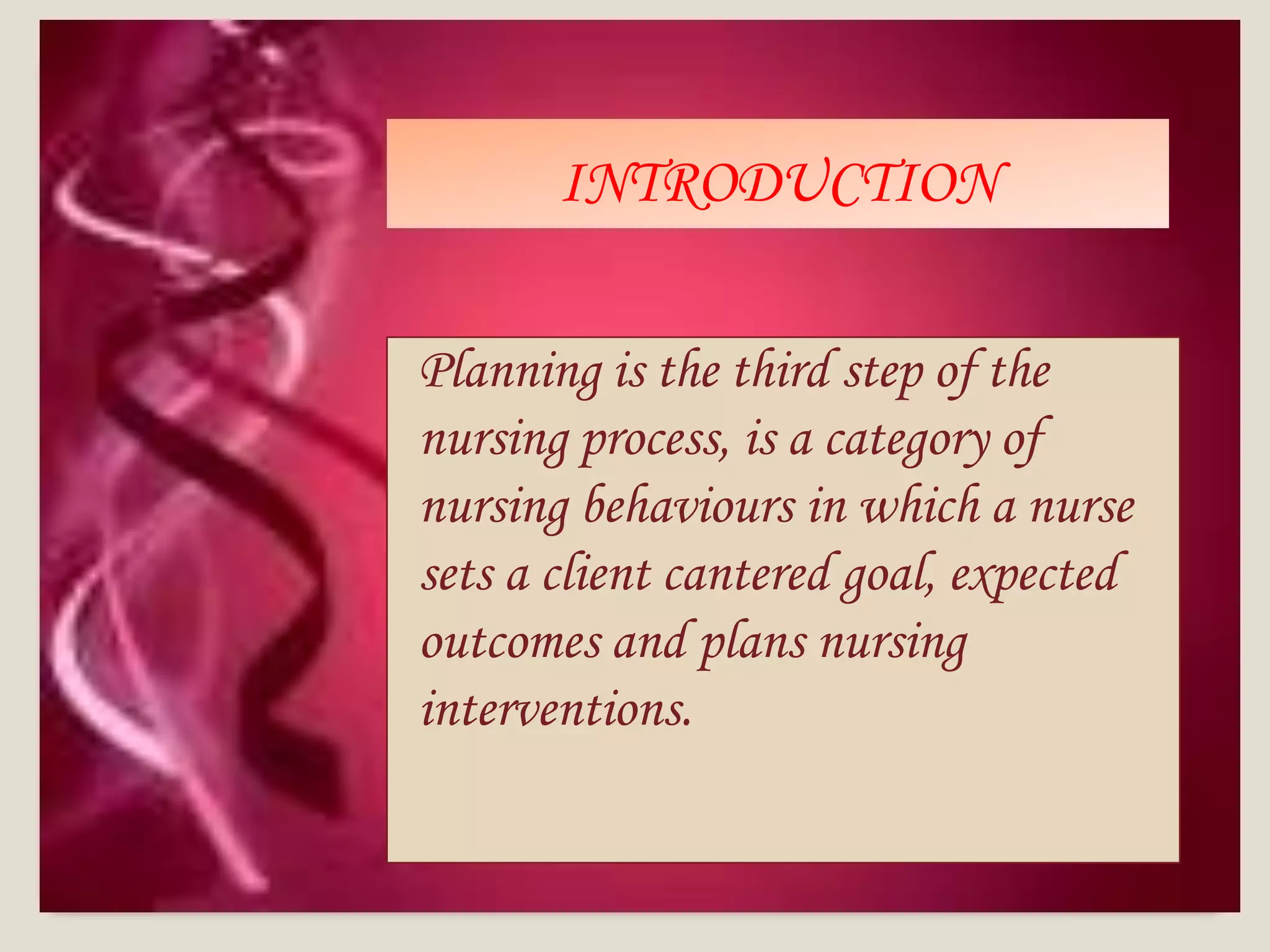 INTRODUCTION

Planning is the third step of the nursing process, is a category of nursing behaviours in which a nurse sets a client cantered goal, expected outcomes and plans nursing interventions.